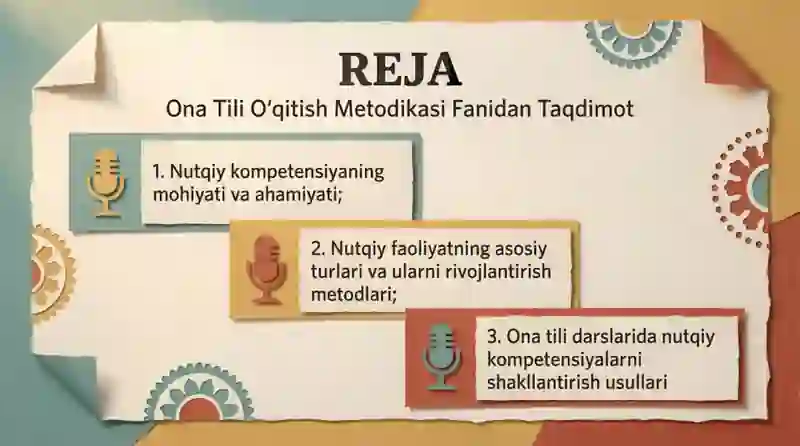 REJA

Ona Tili O'qitish Metodikasi Fanidan Taqdimot

1. Nutqiy kompetensiyaning mohiyati va ahamiyati;

2. Nutqiy faoliyatning asosiy turlari va ularni rivojlantirish metodlari;

3. Ona tili darslarida nutqiy kompetensiyalarni shakllantirish usullari